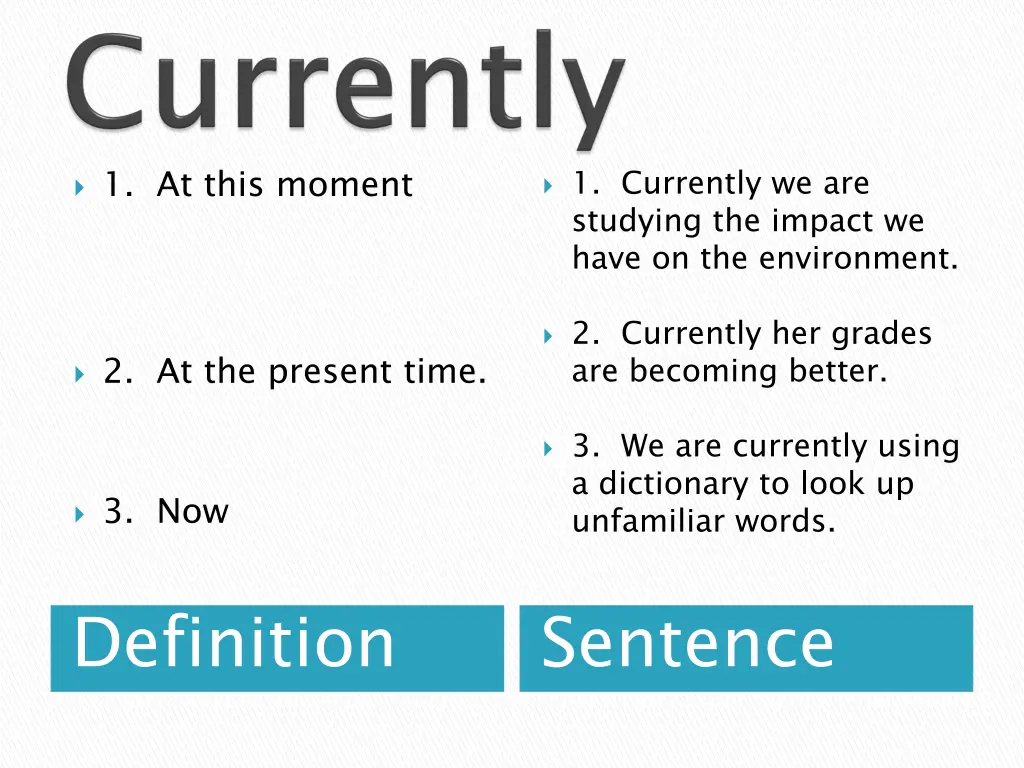 Currently

1. At this moment

2. At the present time.

3. Now

Definition

1. Currently we are studying the impact we have on the environment.

2. Currently her grades are becoming better.

3. We are currently using a dictionary to look up unfamiliar words.

Sentence